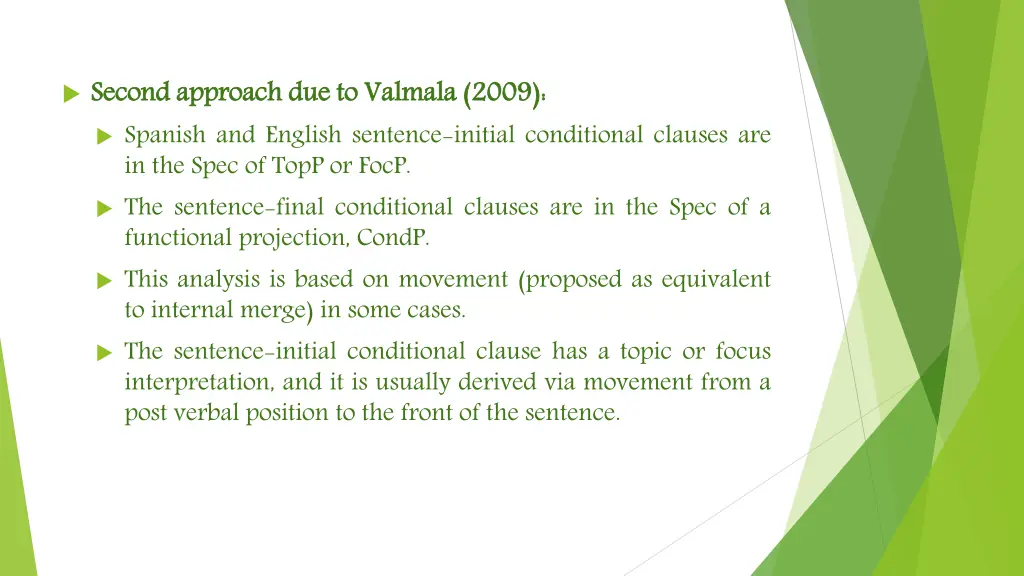 Second approach due to Valmala (2009):

Spanish and English sentence-initial conditional clauses are in the Spec of TopP or FocP.

The sentence-final conditional clauses are in the Spec of a functional projection, CondP.

This analysis is based on movement (proposed as equivalent to internal merge) in some cases.

The sentence-initial conditional clause has a topic or focus interpretation, and it is usually derived via movement from a post verbal position to the front of the sentence.